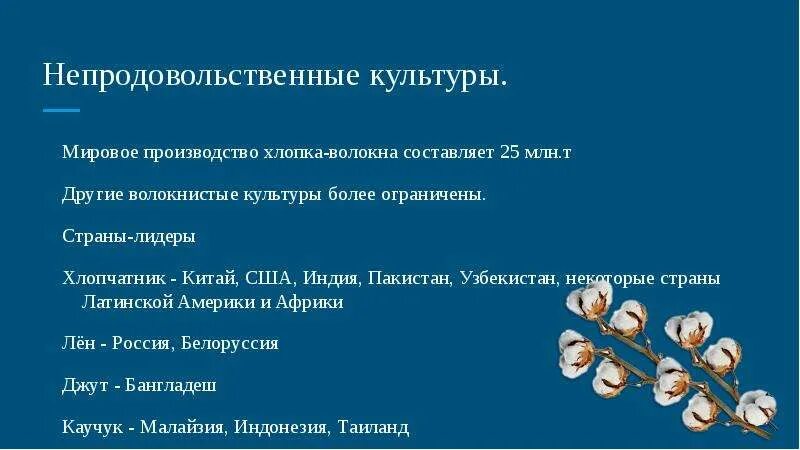 Непродовольственные культуры.

Мировое производство хлопка-волокна составляет 25 млн.т

Другие волокнистые культуры более ограничены.

Страны-лидеры

Хлопчатник - Китай, США, Индия, Пакистан, Узбекистан, некоторые страны Латинской Америки и Африки

Лён - Россия, Белоруссия

Джут - Бангладеш

Каучук - Малайзия, Индонезия, Таиланд